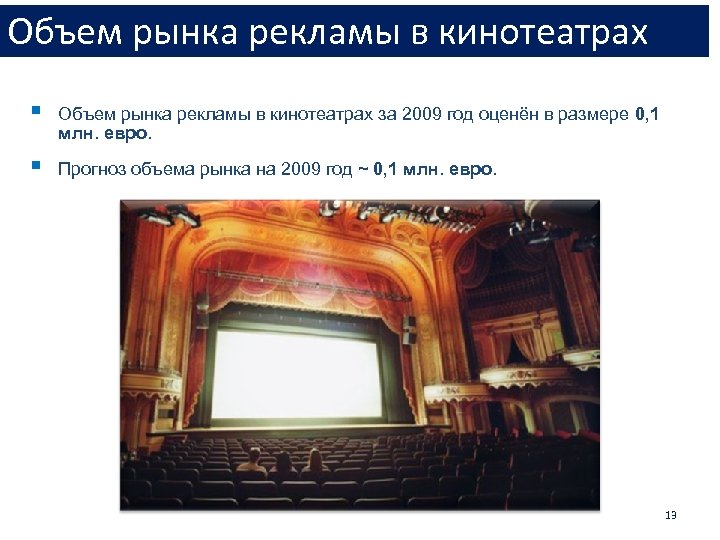 Объем рынка рекламы в кинотеатрах

Объем рынка рекламы в кинотеатрах за 2009 год оценён в размере 0,1 млн. евро.

Прогноз объема рынка на 2009 год ~ 0,1 млн. евро.

13